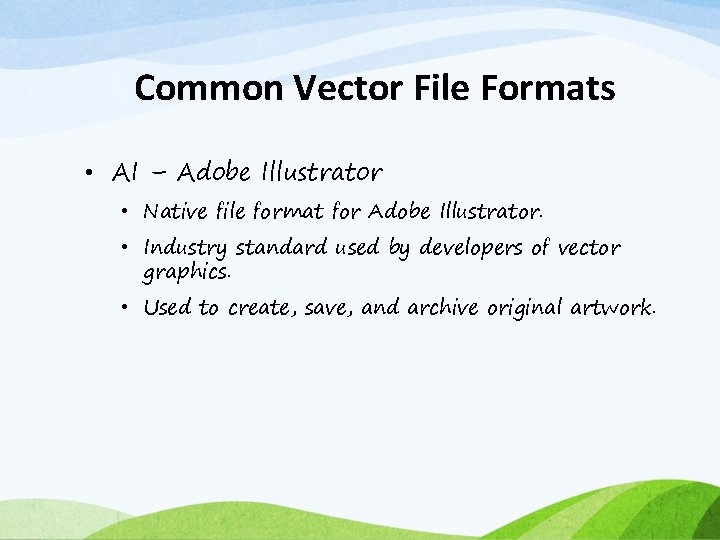 Common Vector File Formats

• AI – Adobe Illustrator
  • Native file format for Adobe Illustrator.
  • Industry standard used by developers of vector graphics.
  • Used to create, save, and archive original artwork.